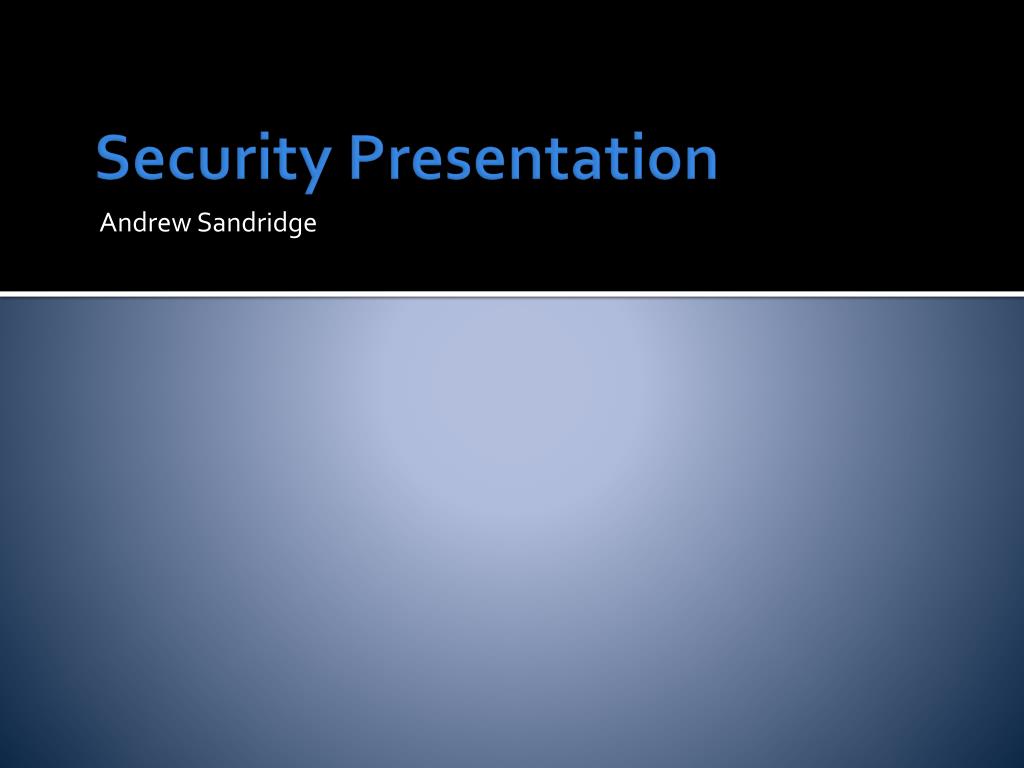 Security Presentation

Andrew Sandridge